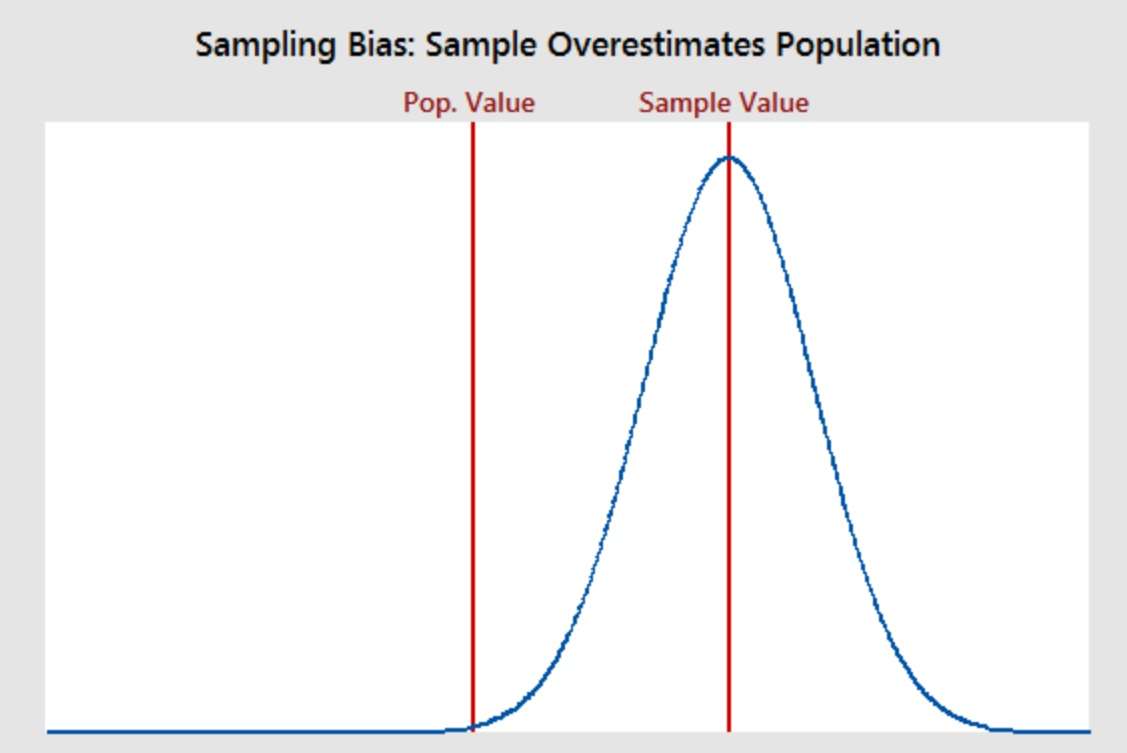 Sampling Bias: Sample Overestimates Population

Pop. Value

Sample Value